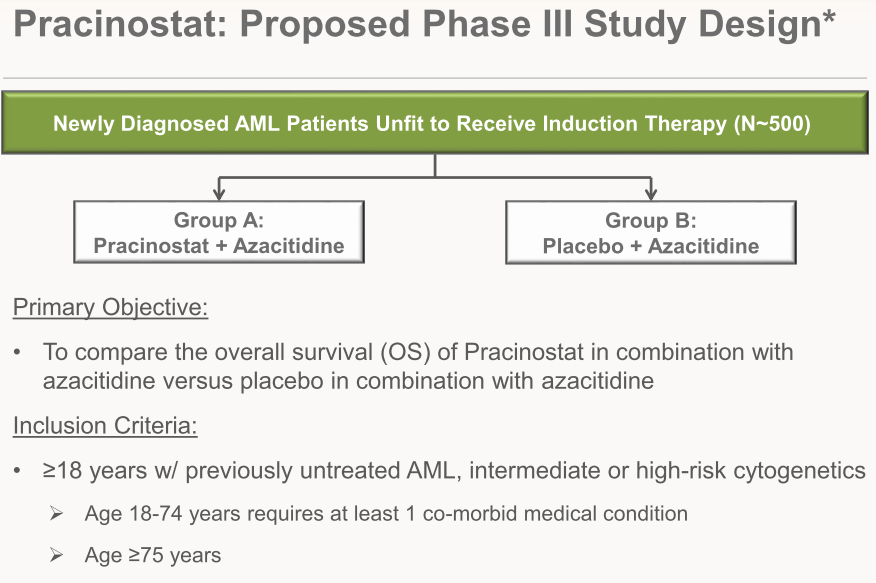 Pracinostat: Proposed Phase III Study Design*

Newly Diagnosed AML Patients Unfit to Receive Induction Therapy (N~500)

Group A:
Pracinostat + Azacitidine

Group B:
Placebo + Azacitidine

Primary Objective:

• To compare the overall survival (OS) of Pracinostat in combination with azacitidine versus placebo in combination with azacitidine

Inclusion Criteria:

• ≥18 years w/ previously untreated AML, intermediate or high-risk cytogenetics

➢ Age 18-74 years requires at least 1 co-morbid medical condition

➢ Age ≥75 years